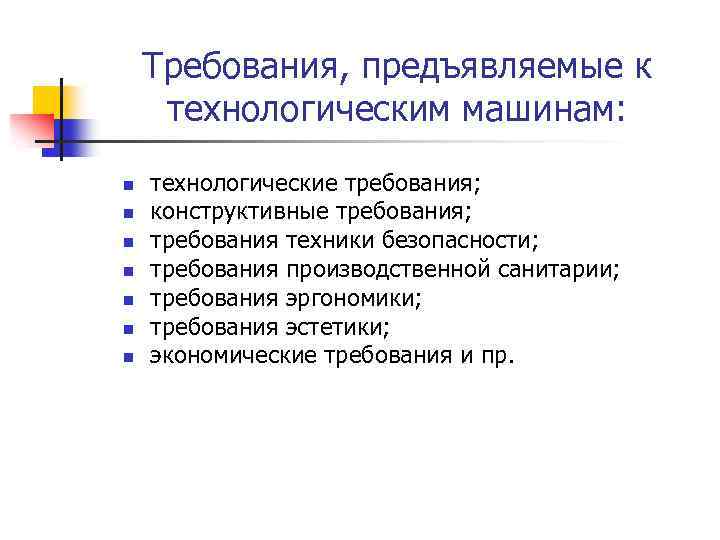 Требования, предъявляемые к технологическим машинам:

- технологические требования;
- конструктивные требования;
- требования техники безопасности;
- требования производственной санитарии;
- требования эргономики;
- требования эстетики;
- экономические требования и пр.